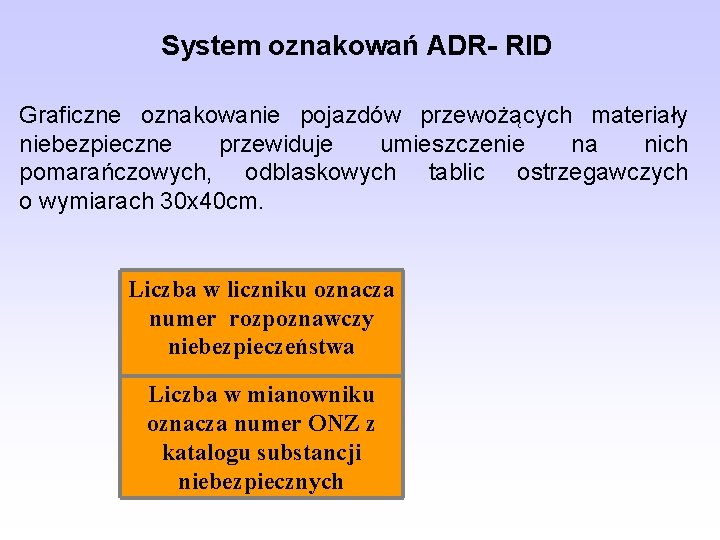 System oznakowań ADR- RID

Graficzne oznakowanie pojazdów przewożących materiały niebezpieczne przewiduje umieszczenie na nich pomarańczowych, odblaskowych tablic ostrzegawczych o wymiarach 30x40cm.

Liczba w liczniku oznacza numer rozpoznawczy niebezpieczeństwa

Liczba w mianowniku oznacza numer ONZ z katalogu substancji niebezpiecznych